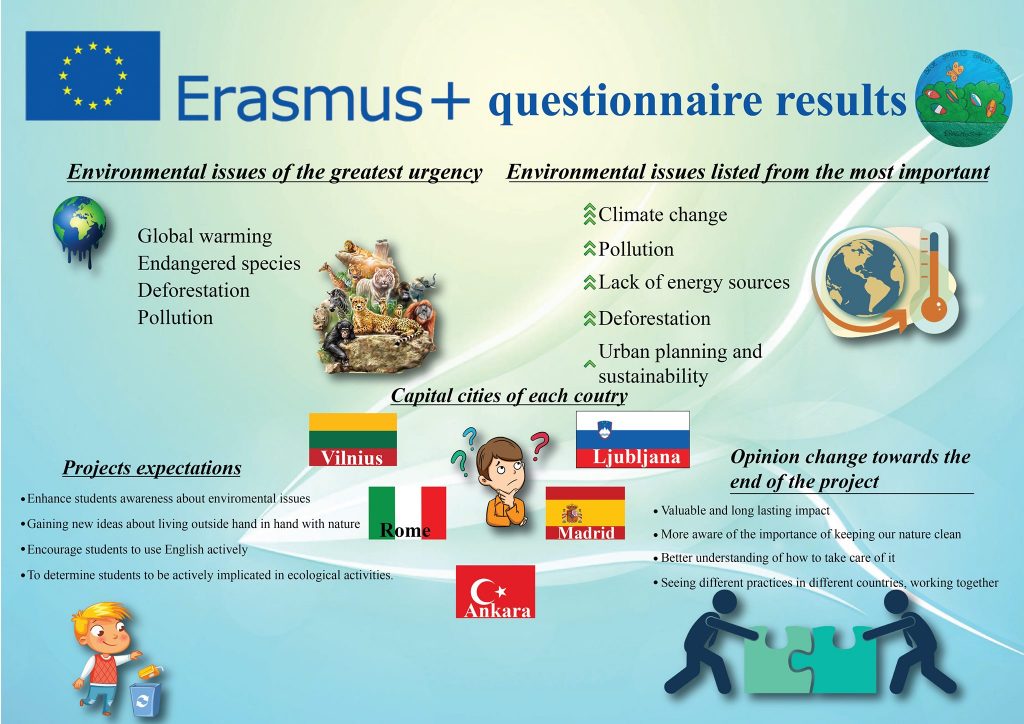 Erasmus+ questionnaire results

Environmental issues of the greatest urgency

Global warming
Endangered species
Deforestation
Pollution

Environmental issues listed from the most important

Climate change
Pollution
Lack of energy sources
Deforestation
Urban planning and sustainability

Capital cities of each coutry

Vilnius
Ljubljana
Rome
Madrid
Ankara

Projects expectations

• Enhance students awareness about enviromental issues
• Gaining new ideas about living outside hand in hand with nature
• Encourage students to use English actively
• To determine students to be actively implicated in ecological activities.

Opinion change towards the end of the project

• Valuable and long lasting impact
• More aware of the importance of keeping our nature clean
• Better understanding of how to take care of it
• Seeing different practices in different countries, working together